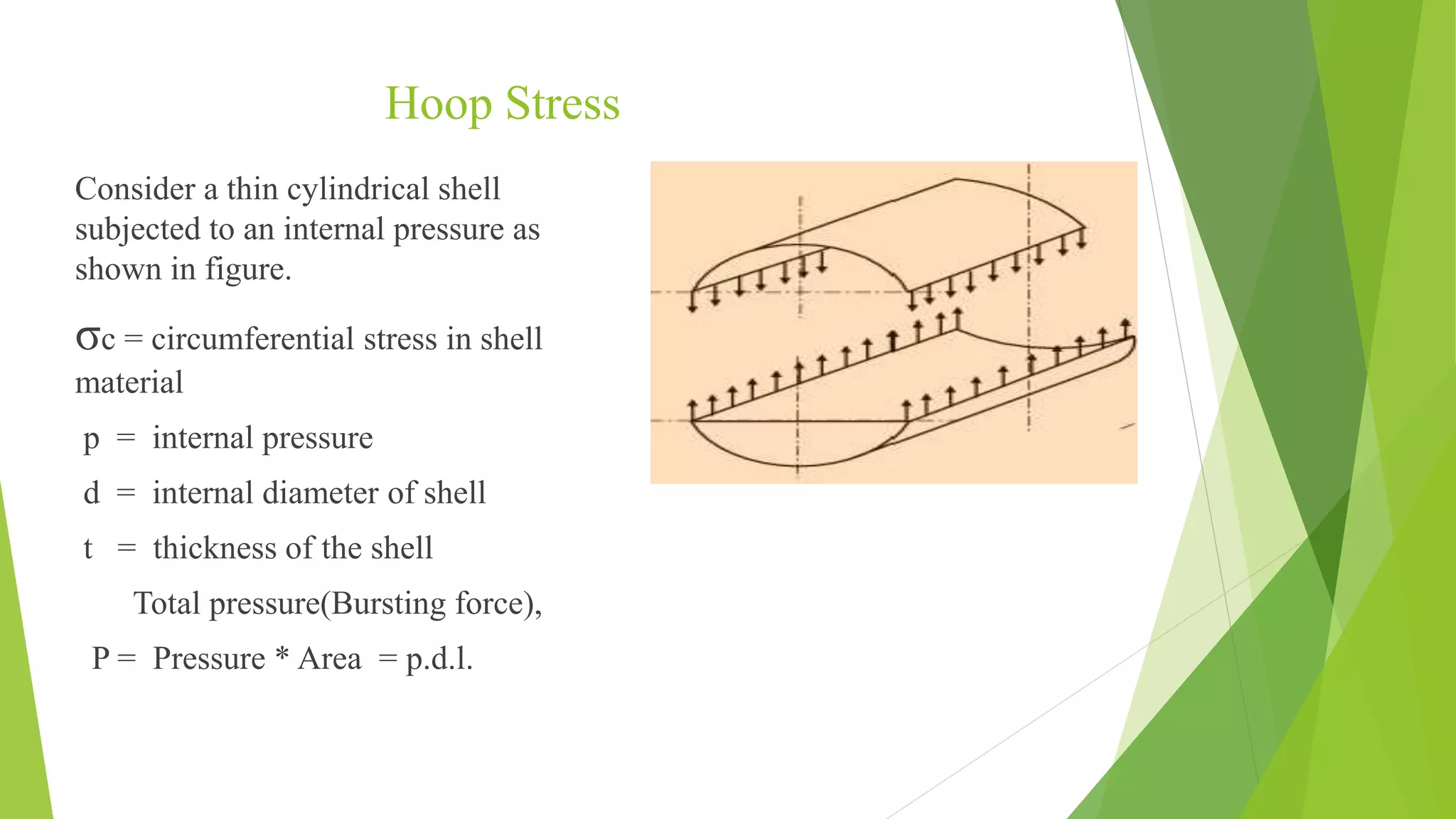 Hoop Stress

Consider a thin cylindrical shell subjected to an internal pressure as shown in figure.

σc = circumferential stress in shell material

p = internal pressure

d = internal diameter of shell

t = thickness of the shell

Total pressure(Bursting force),

P = Pressure * Area = p.d.l.